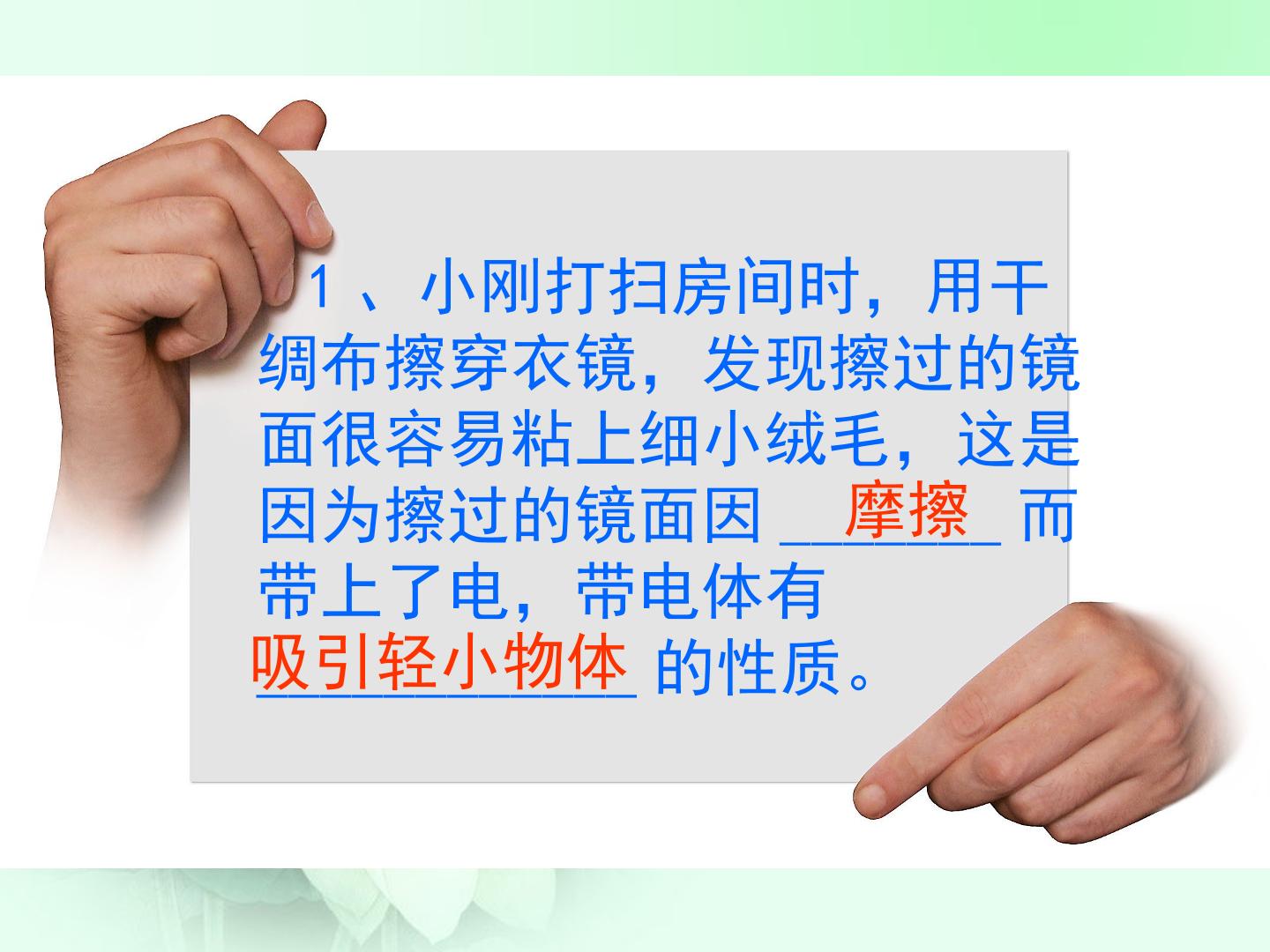 1、小刚打扫房间时，用干绸布擦穿衣镜，发现擦过的镜面很容易粘上细小绒毛，这是因为擦过的镜面因摩擦而带上了电，带电体有吸引轻小物体的性质。